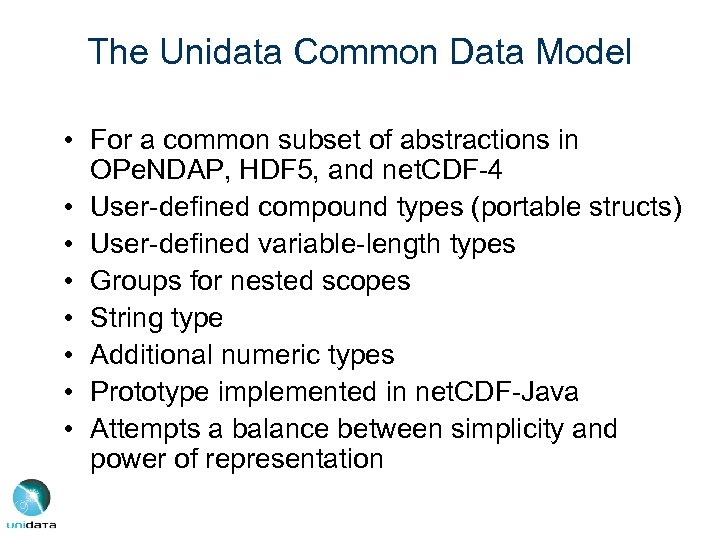 The Unidata Common Data Model

• For a common subset of abstractions in OPeNDAP, HDF5, and netCDF-4
• User-defined compound types (portable structs)
• User-defined variable-length types
• Groups for nested scopes
• String type
• Additional numeric types
• Prototype implemented in netCDF-Java
• Attempts a balance between simplicity and power of representation

unidata